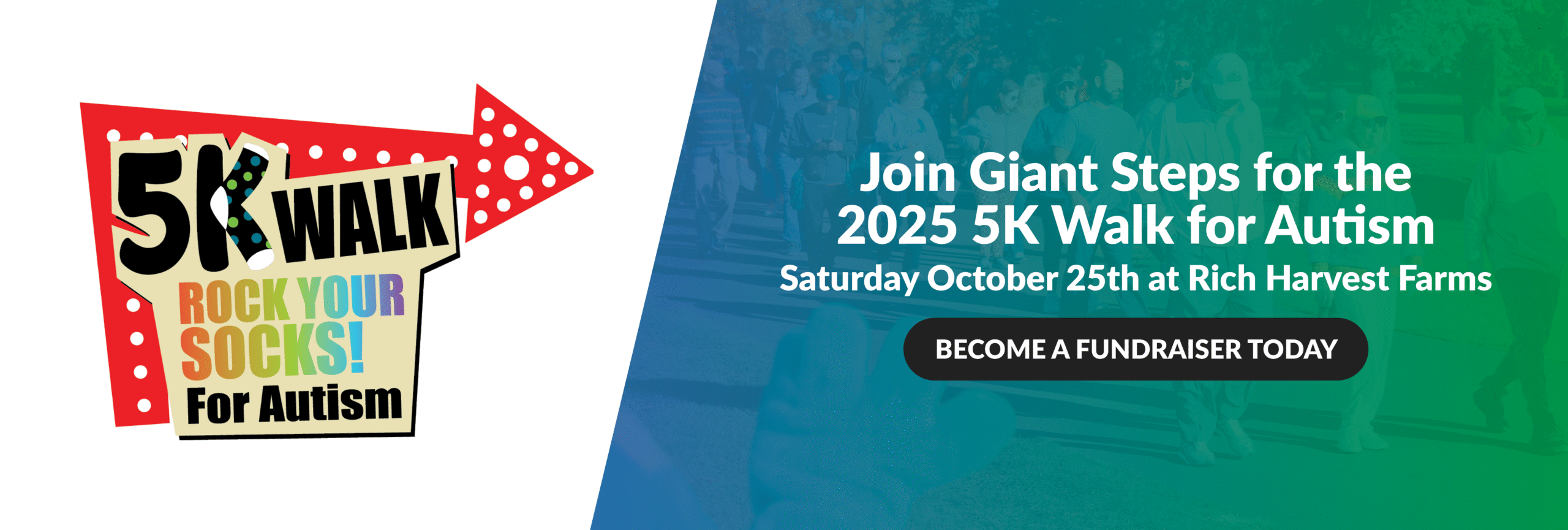 5K WALK
ROCK YOUR SOCKS!
For Autism

Join Giant Steps for the 2025 5K Walk for Autism

Saturday October 25th at Rich Harvest Farms

BECOME A FUNDRAISER TODAY